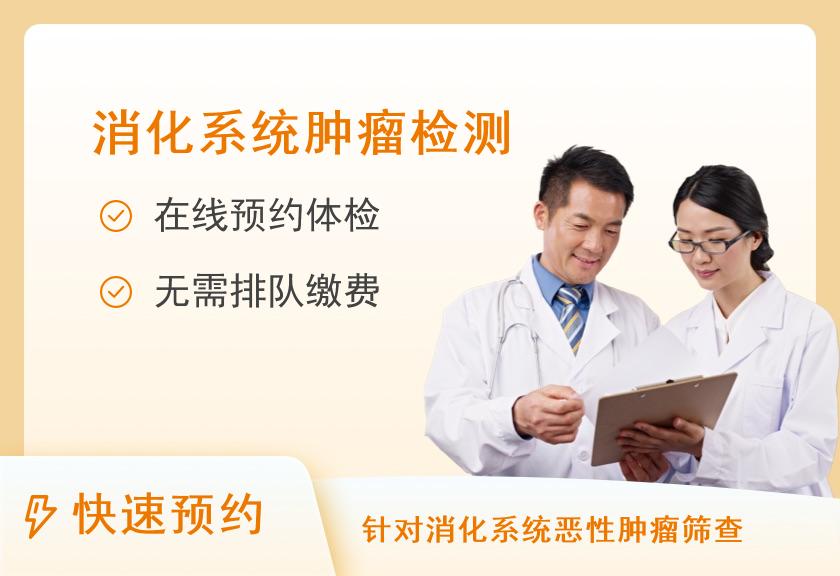 消化系统肿瘤检测

在线预约体检

无需排队缴费

快速预约

针对消化系统恶性肿瘤筛查